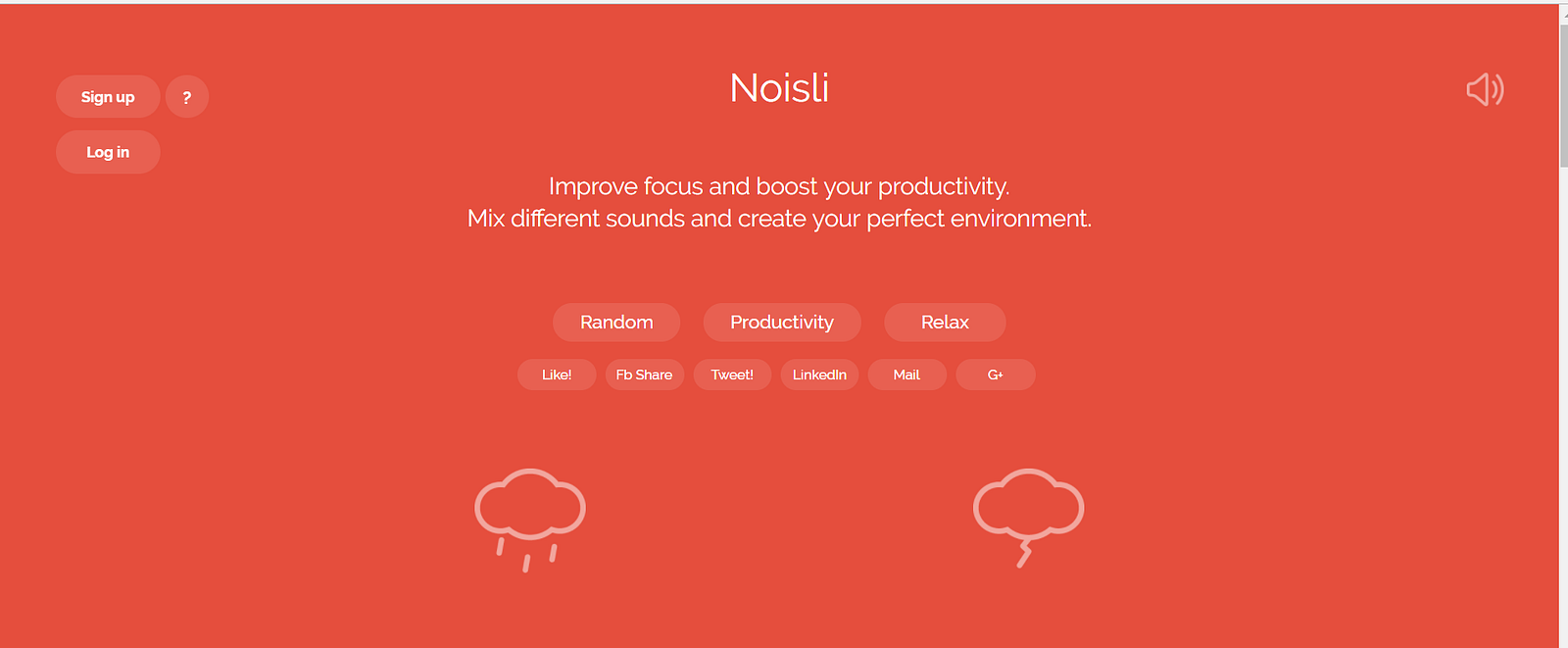 Sign up ?

Log in

Noisli

Improve focus and boost your productivity.
Mix different sounds and create your perfect environment.

Random Productivity Relax

Like! Fb Share Tweet! LinkedIn Mail G+